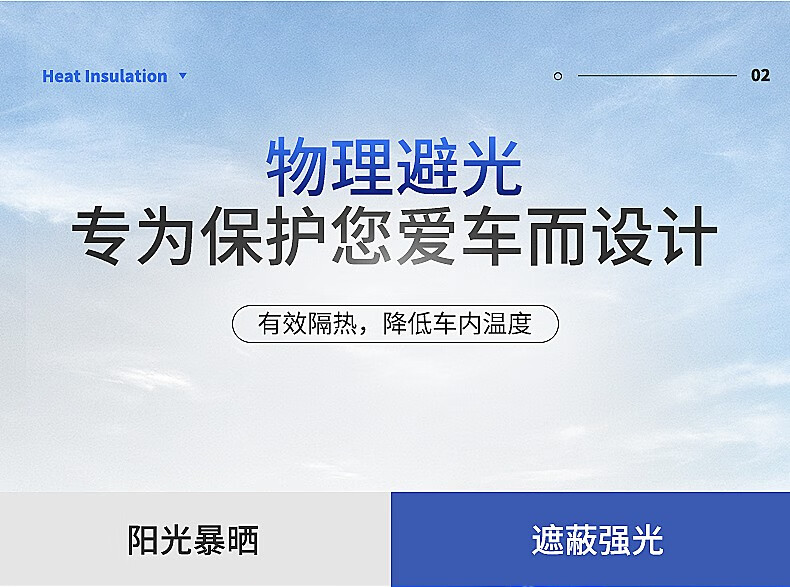 Heat Insulation ▼

02

物理避光
专为保护您爱车而设计

有效隔热，降低车内温度

阳光暴晒

遮蔽强光